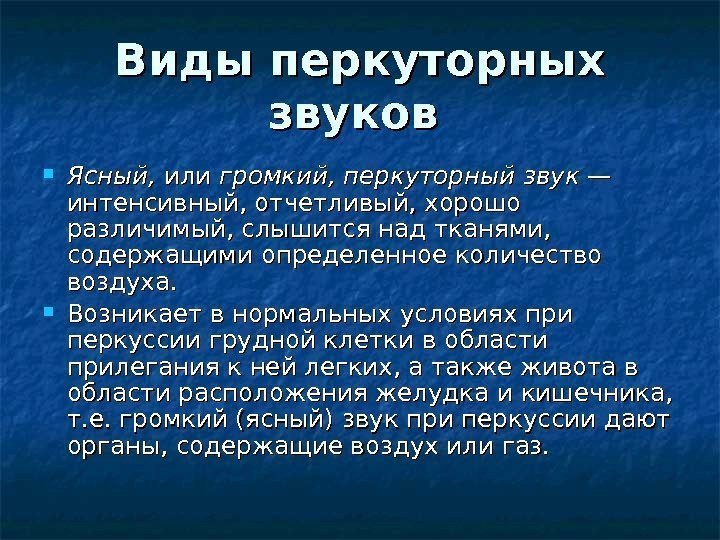 Виды перкуторных звуков

Ясный, или громкий, перкуторный звук — интенсивный, отчетливый, хорошо различимый, слышится над тканями, содержащими определенное количество воздуха.

Возникает в нормальных условиях при перкуссии грудной клетки в области прилегания к ней легких, а также живота в области расположения желудка и кишечника, т.е. громкий (ясный) звук при перкуссии дают органы, содержащие воздух или газ.